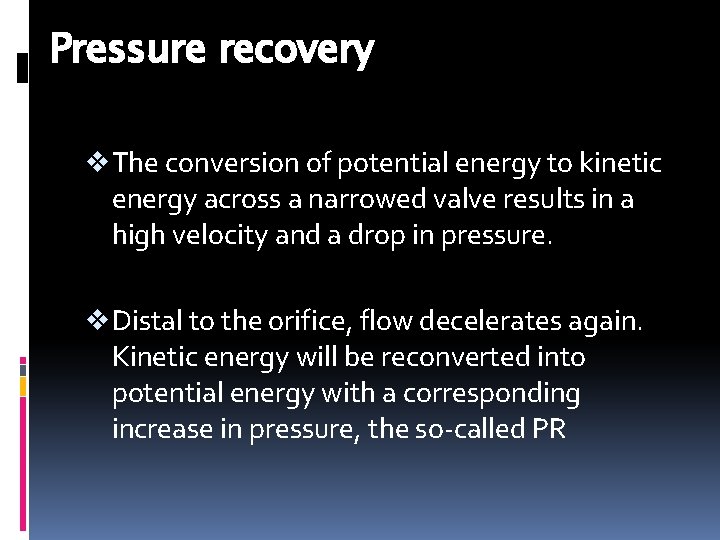 Pressure recovery

❖ The conversion of potential energy to kinetic energy across a narrowed valve results in a high velocity and a drop in pressure.

❖ Distal to the orifice, flow decelerates again. Kinetic energy will be reconverted into potential energy with a corresponding increase in pressure, the so-called PR